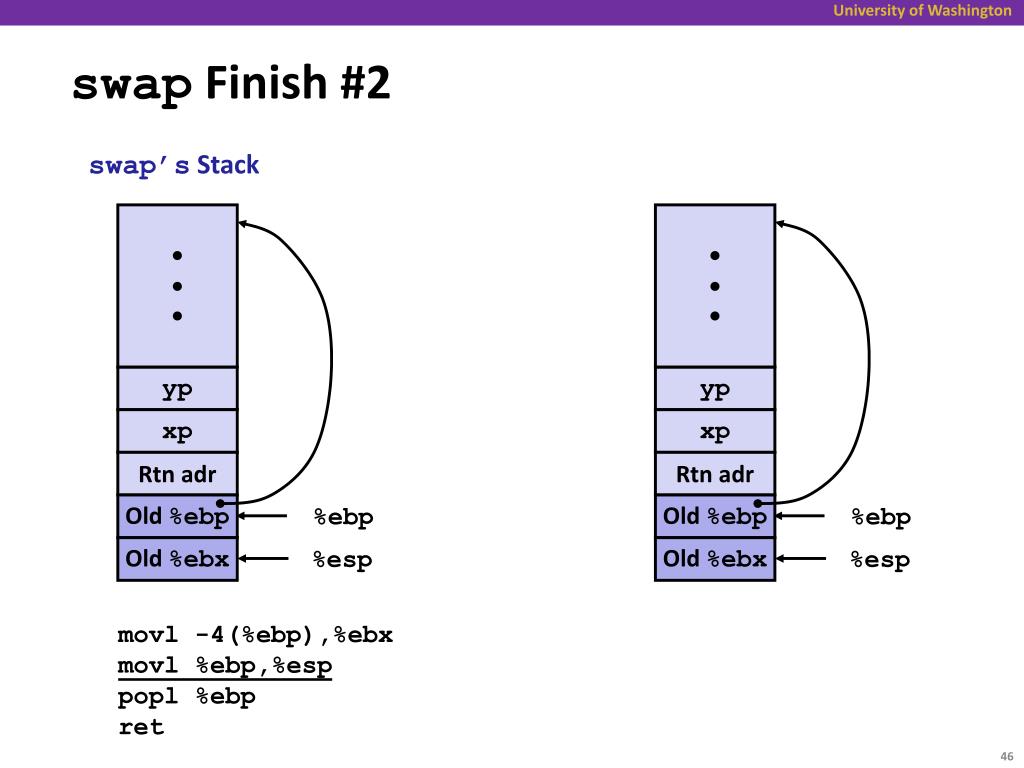 University of Washington

swap Finish #2

swap's Stack

•
•
•

yp

xp

Rtn adr

Old %ebp

Old %ebx

%ebp

%esp

•
•
•

yp

xp

Rtn adr

Old %ebp

Old %ebx

%ebp

%esp

movl -4(%ebp),%ebx
movl %ebp,%esp
popl %ebp
ret

46